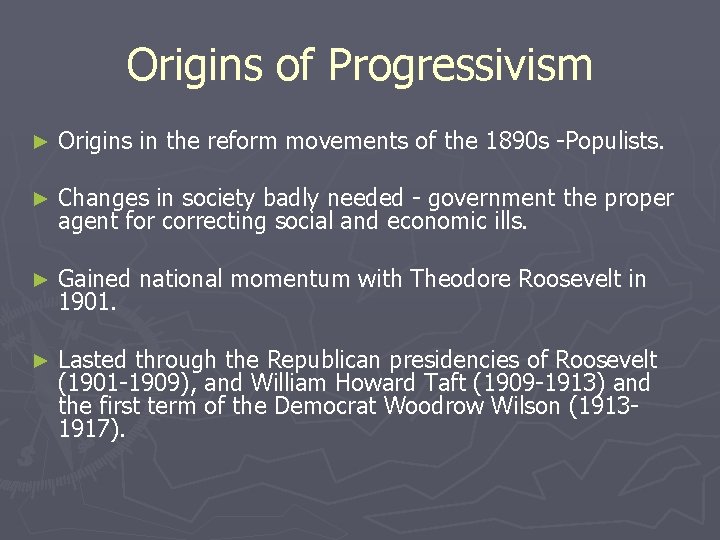 Origins of Progressivism

► Origins in the reform movements of the 1890s -Populists.

► Changes in society badly needed - government the proper agent for correcting social and economic ills.

► Gained national momentum with Theodore Roosevelt in 1901.

► Lasted through the Republican presidencies of Roosevelt (1901-1909), and William Howard Taft (1909-1913) and the first term of the Democrat Woodrow Wilson (1913-1917).